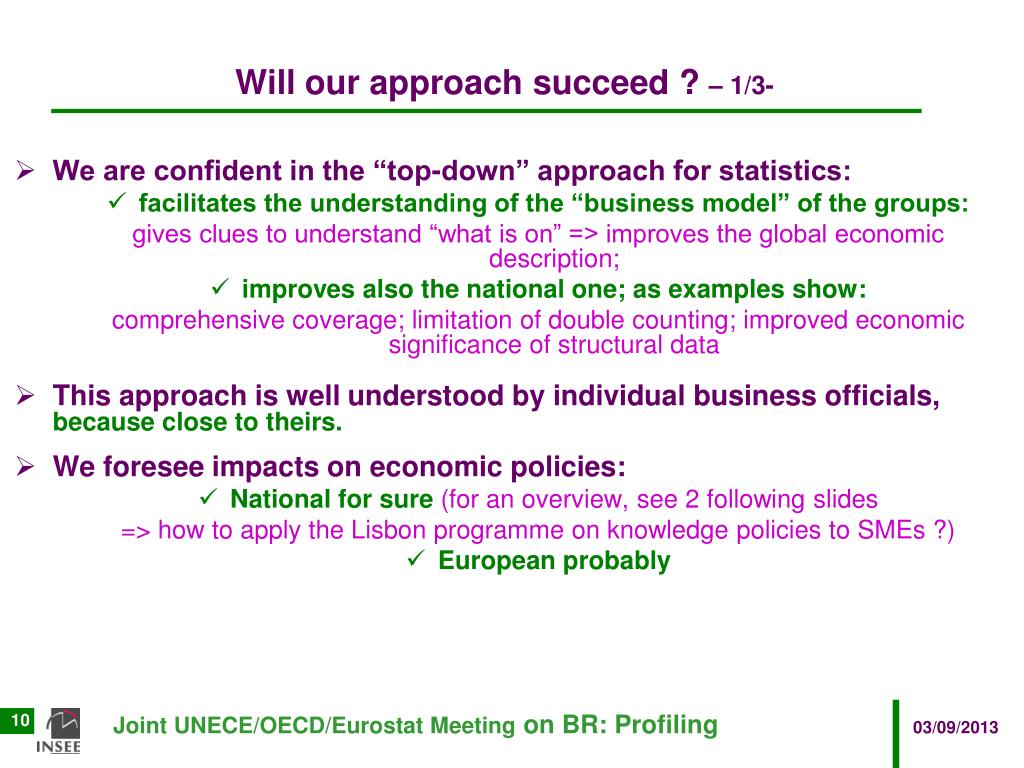 Will our approach succeed ? – 1/3-

➢ We are confident in the “top-down” approach for statistics:

✓ facilitates the understanding of the “business model” of the groups:

gives clues to understand “what is on” => improves the global economic description;

✓ improves also the national one; as examples show:

comprehensive coverage; limitation of double counting; improved economic significance of structural data

➢ This approach is well understood by individual business officials, because close to theirs.

➢ We foresee impacts on economic policies:

✓ National for sure (for an overview, see 2 following slides

=> how to apply the Lisbon programme on knowledge policies to SMEs ?)

✓ European probably

10

INSEE

Joint UNECE/OECD/Eurostat Meeting on BR: Profiling

03/09/2013